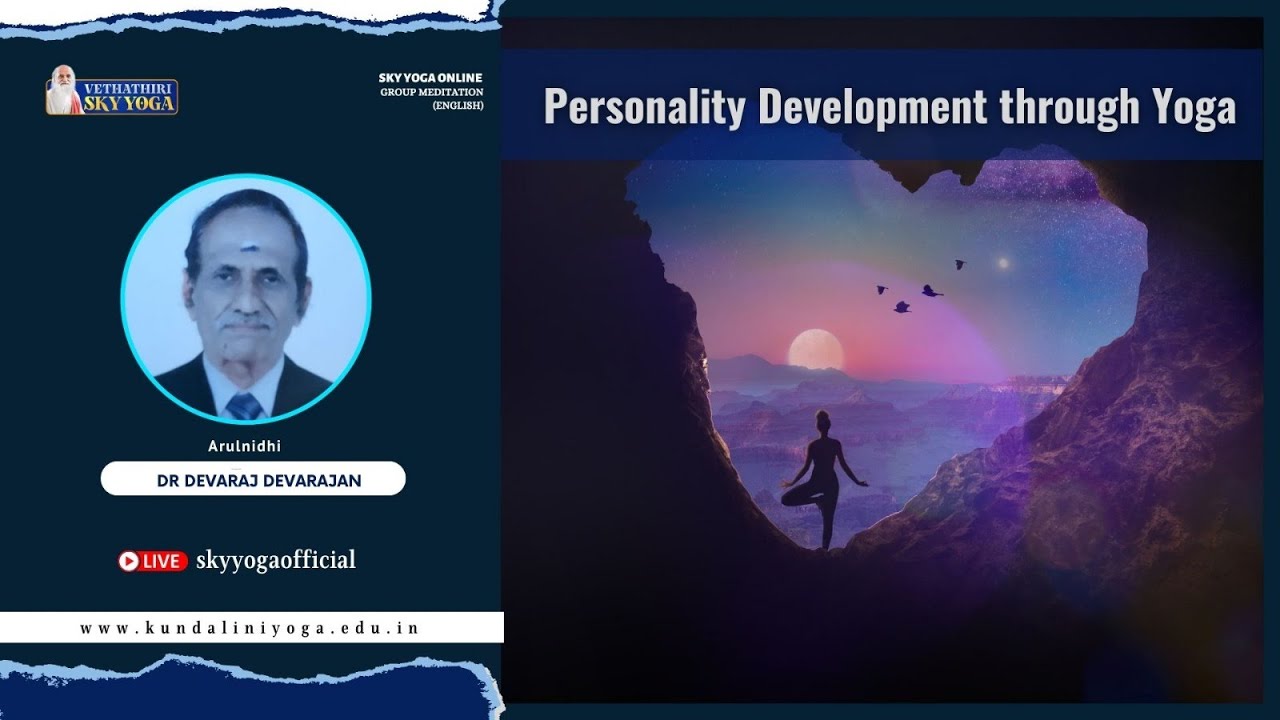 VETHATHIRI
SKY YOGA

SKY YOGA ONLINE
GROUP MEDITATION
(ENGLISH)

Personality Development through Yoga

Arulnidhi

DR DEVARAJ DEVARAJAN

LIVE skyyogaofficial

www.kundaliniyoga.edu.in